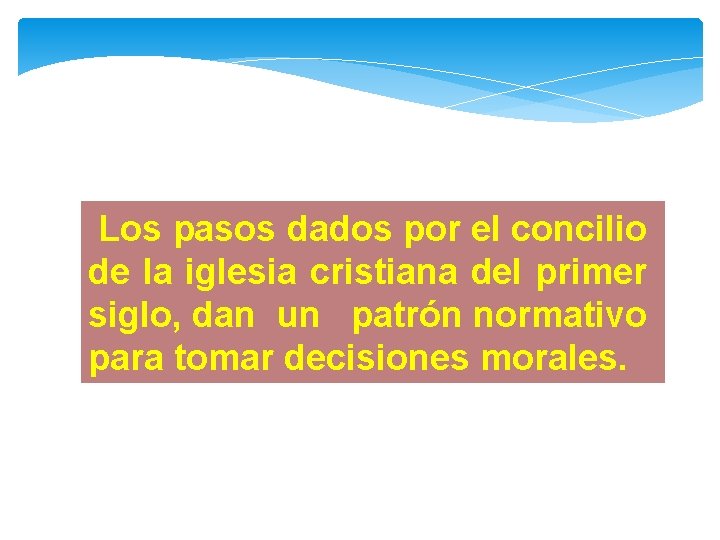 Los pasos dados por el concilio de la iglesia cristiana del primer siglo, dan un patrón normativo para tomar decisiones morales.